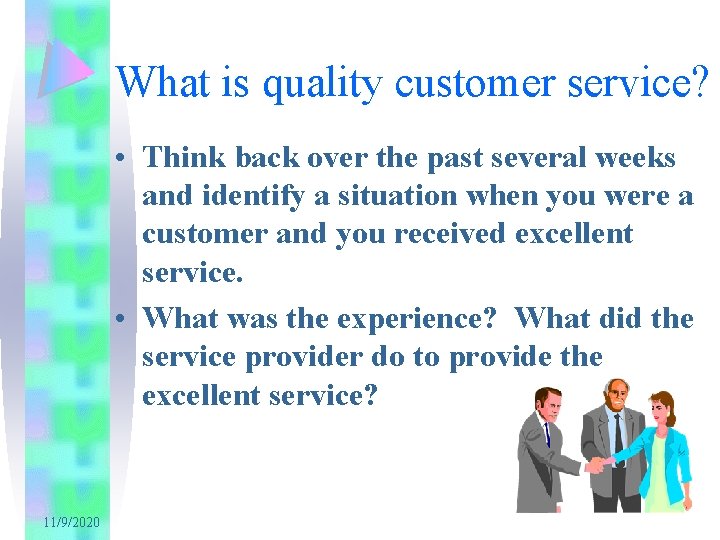 What is quality customer service?

• Think back over the past several weeks and identify a situation when you were a customer and you received excellent service.

• What was the experience? What did the service provider do to provide the excellent service?

11/9/2020